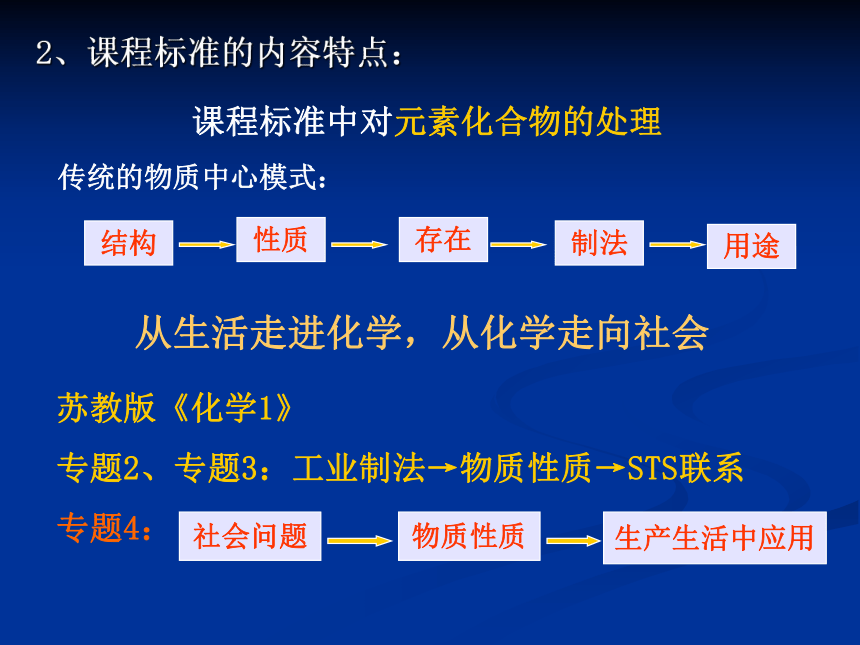 2、课程标准的内容特点：

课程标准中对元素化合物的处理

传统的物质中心模式：

结构 → 性质 → 存在 → 制法 → 用途

从生活走进化学，从化学走向社会

苏教版《化学1》

专题2、专题3：工业制法→物质性质→STS联系

专题4： 社会问题 → 物质性质 → 生产生活中应用